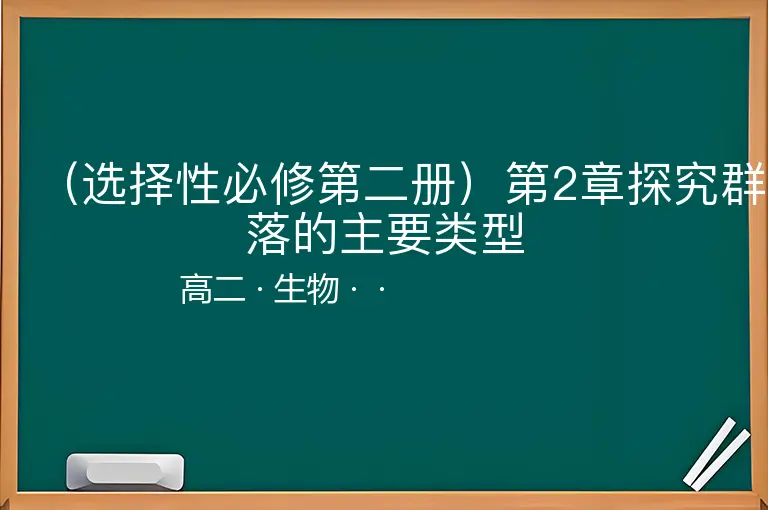 （选择性必修第二册）第2章探究群落的主要类型

高二 · 生物 · ·